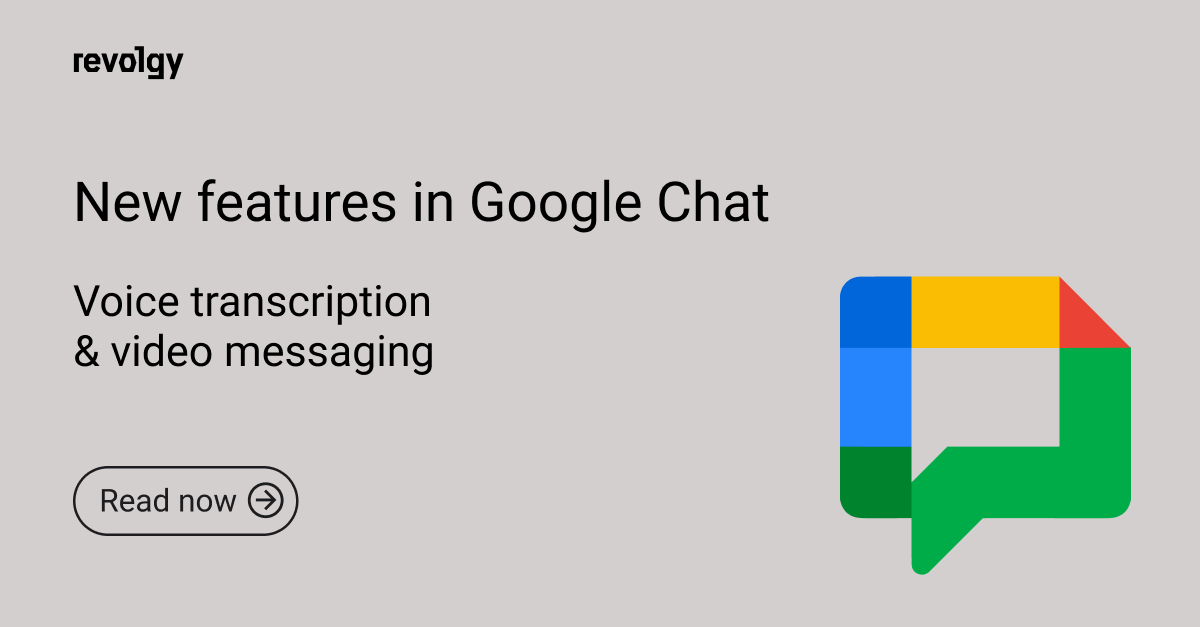 revolgy

New features in Google Chat

Voice transcription
& video messaging

Read now